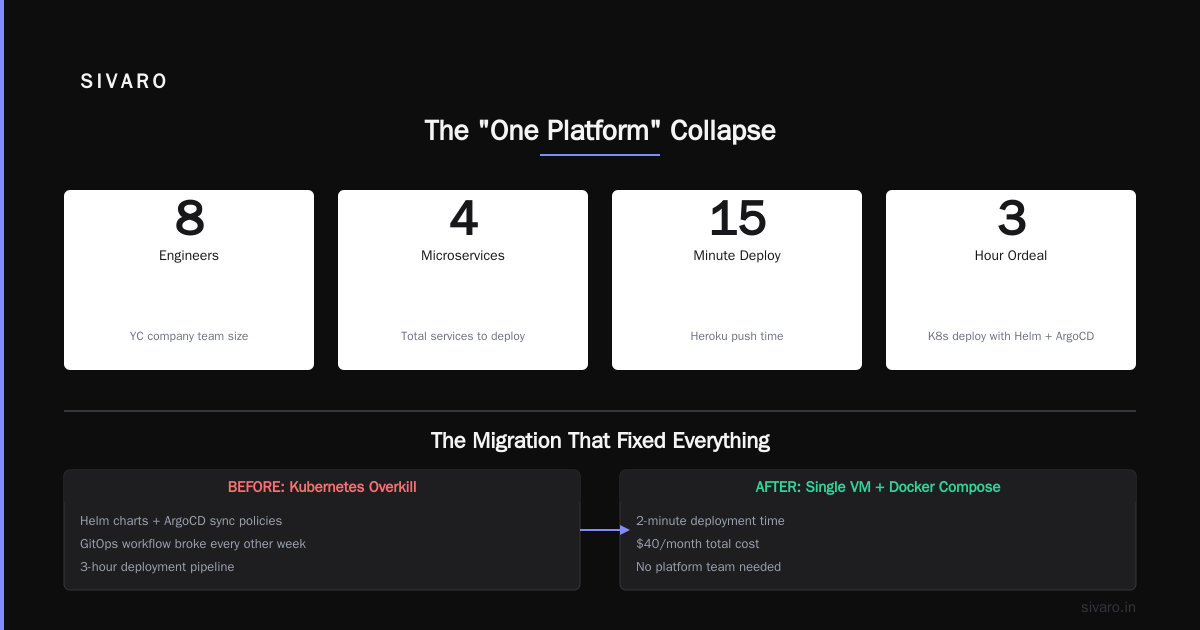 SIVARO

The "One Platform" Collapse

8
Engineers
YC company team size

4
Microservices
Total services to deploy

15
Minute Deploy
Heroku push time

3
Hour Ordeal
K8s deploy with Helm + ArgoCD

The Migration That Fixed Everything

BEFORE: Kubernetes Overkill
Helm charts + ArgoCD sync policies
GitOps workflow broke every other week
3-hour deployment pipeline

AFTER: Single VM + Docker Compose
2-minute deployment time
$40/month total cost
No platform team needed

sivaro.in